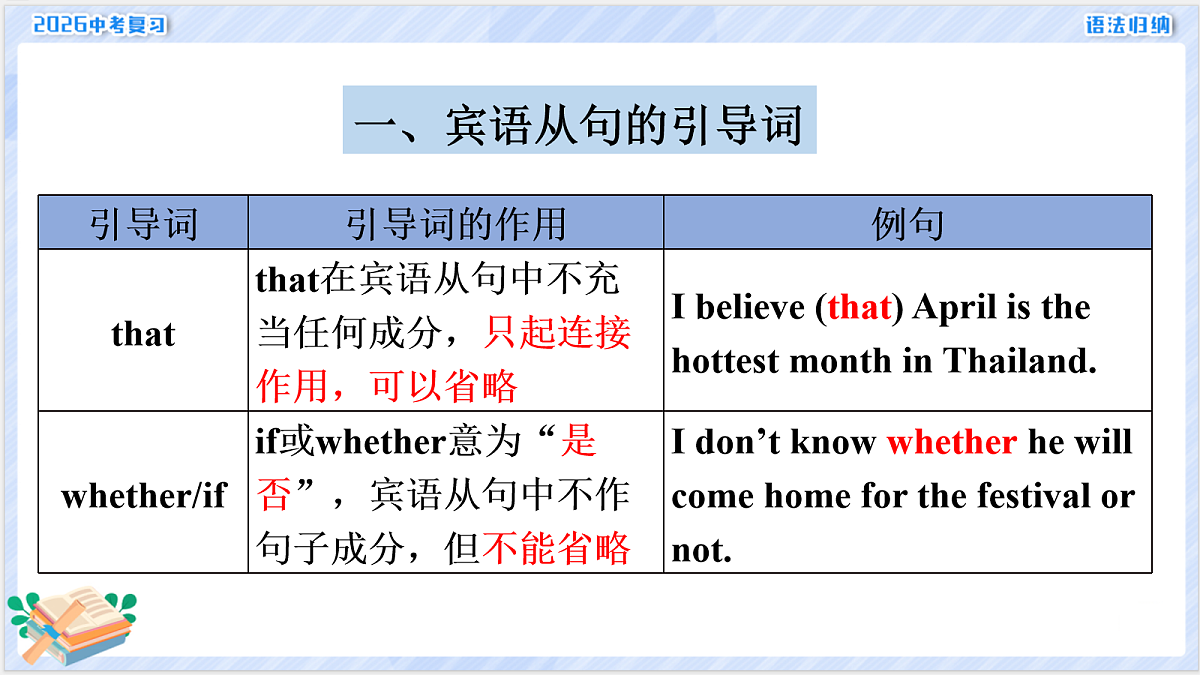 2026中考复习

语法归纳

一、宾语从句的引导词

| 引导词 | 引导词的作用 | 例句 |
|---|---|---|
| that | that在宾语从句中不充当任何成分，只起连接作用，可以省略 | I believe (that) April is the hottest month in Thailand. |
| whether/if | if或whether意为“是否”，宾语从句中不作句子成分，但不能省略 | I don’t know whether he will come home for the festival or not. |